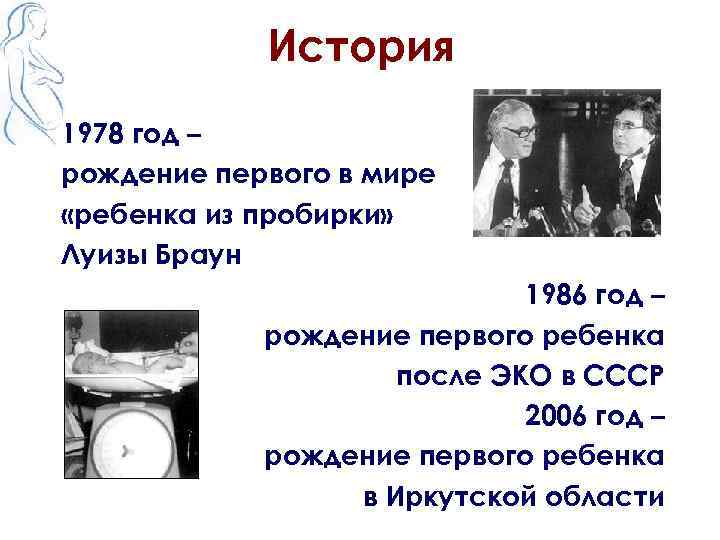 История

1978 год –
рождение первого в мире «ребенка из пробирки» Луизы Браун

1986 год –
рождение первого ребенка после ЭКО в СССР
2006 год –
рождение первого ребенка в Иркутской области